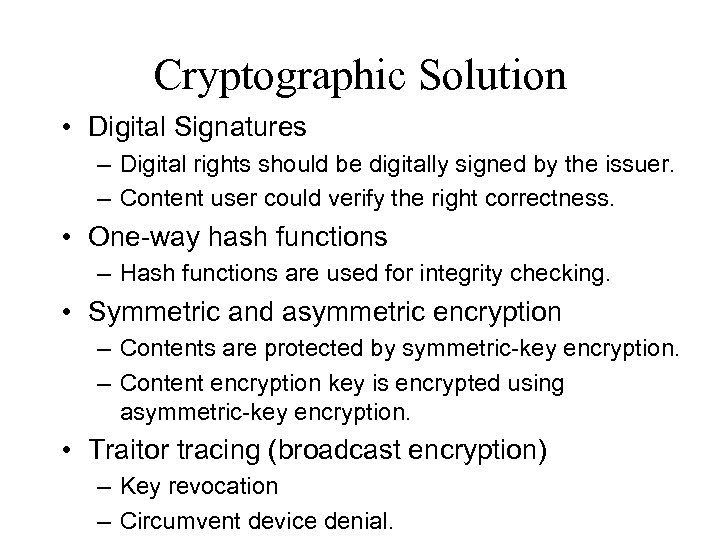 Cryptographic Solution

• Digital Signatures
– Digital rights should be digitally signed by the issuer.
– Content user could verify the right correctness.

• One-way hash functions
– Hash functions are used for integrity checking.

• Symmetric and asymmetric encryption
– Contents are protected by symmetric-key encryption.
– Content encryption key is encrypted using asymmetric-key encryption.

• Traitor tracing (broadcast encryption)
– Key revocation
– Circumvent device denial.